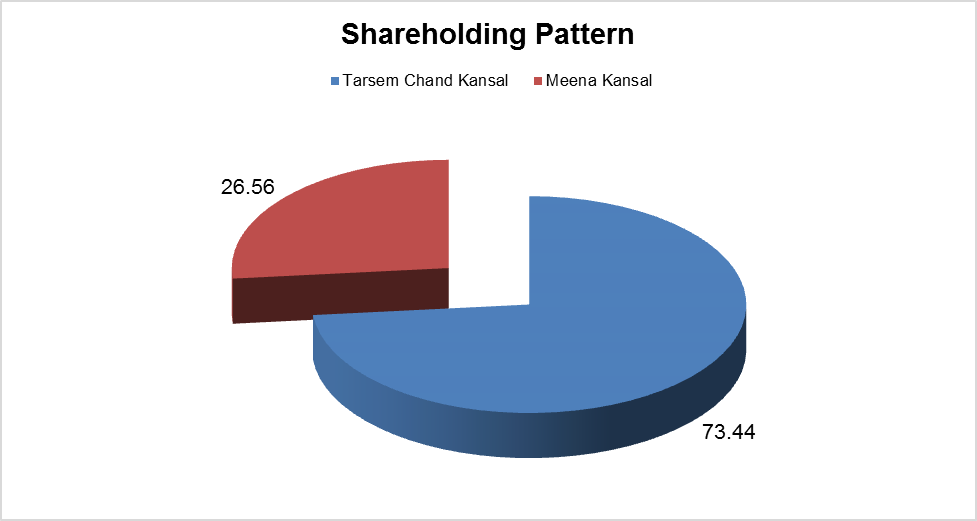 Shareholding Pattern

Tarsem Chand Kansal
Meena Kansal

26.56

73.44